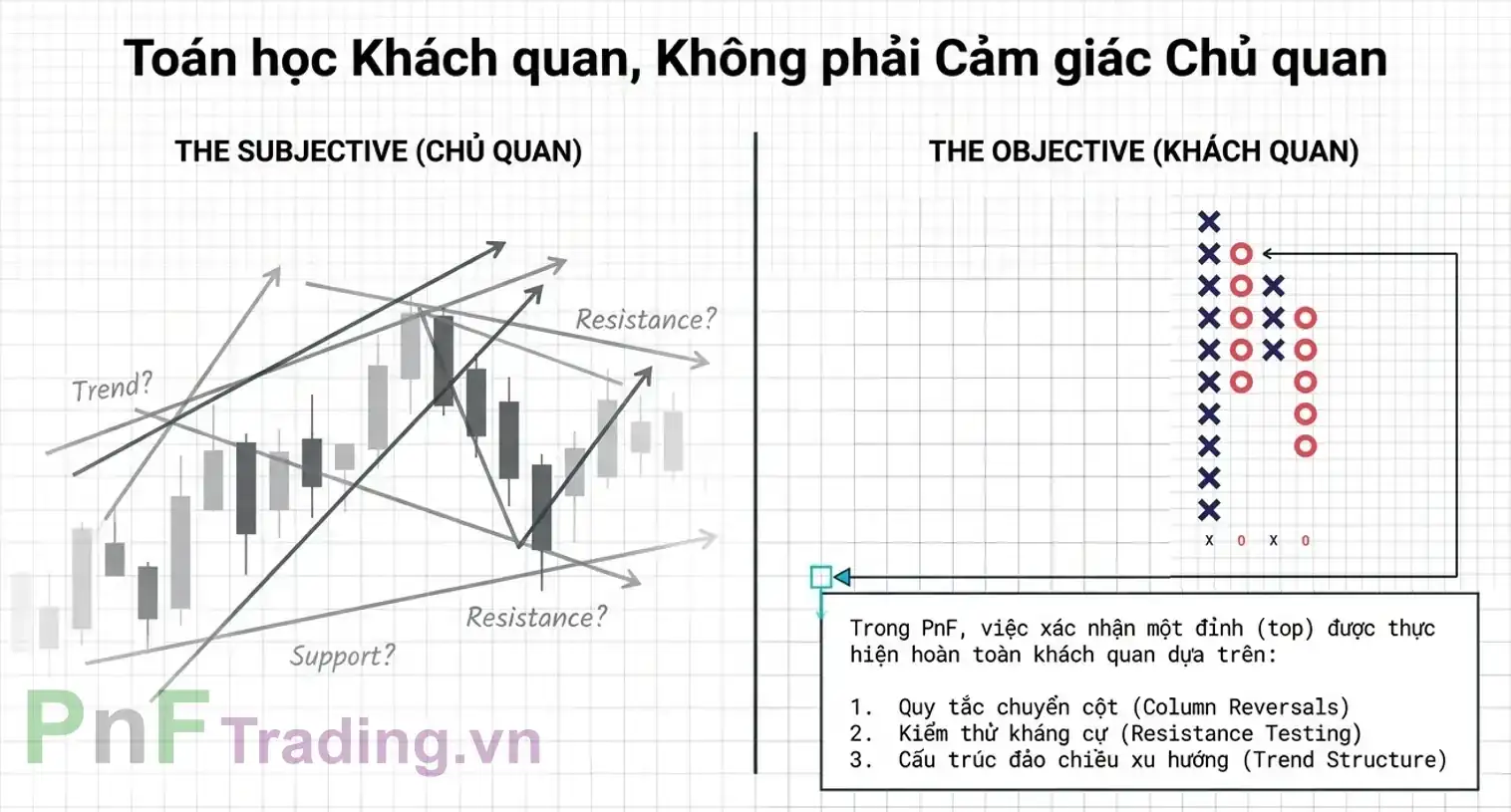 Toán học Khách quan, Không phải Cảm giác Chủ quan

THE SUBJECTIVE (CHỦ QUAN)

Trend?

Resistance?

Resistance?

Support?

PnF Trading.vn

THE OBJECTIVE (KHÁCH QUAN)

X O X O

Trong PnF, việc xác nhận một đỉnh (top) được thực hiện hoàn toàn khách quan dựa trên:

1. Quy tắc chuyển cột (Column Reversals)
2. Kiểm thử kháng cự (Resistance Testing)
3. Cấu trúc đảo chiều xu hướng (Trend Structure)